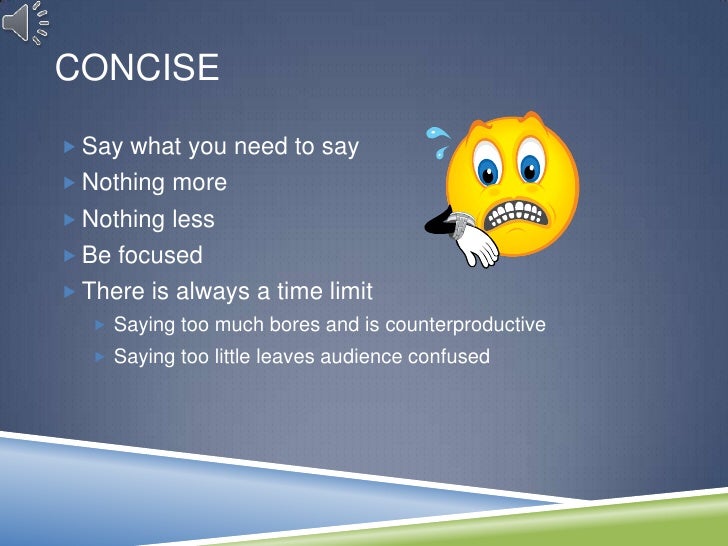 CONCISE

Say what you need to say
Nothing more
Nothing less
Be focused
There is always a time limit
Saying too much bores and is counterproductive
Saying too little leaves audience confused